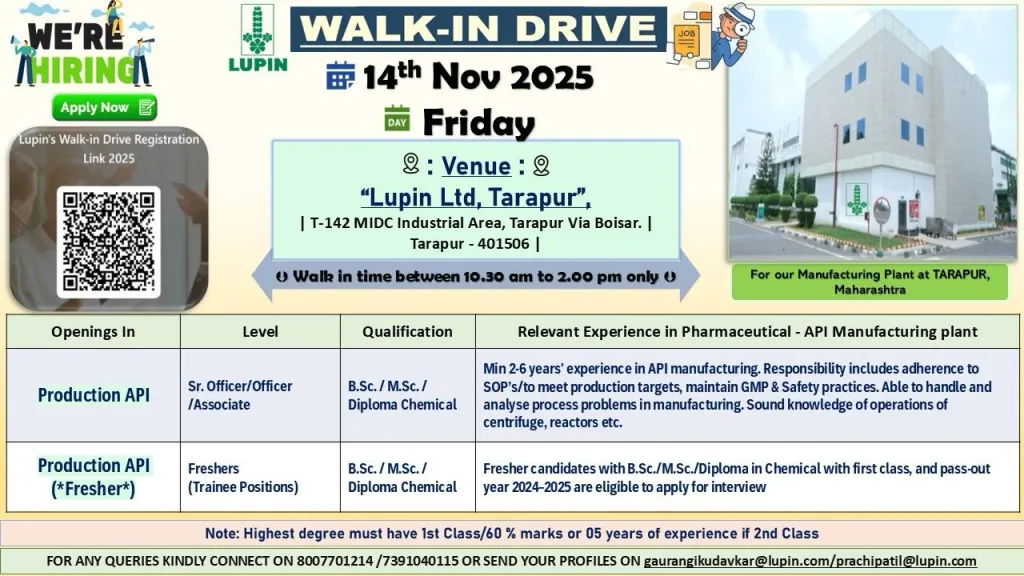 WE'RE HIRING

Apply Now

Lupin's Walk-in Drive Registration Link 2025

LUPIN

WALK-IN DRIVE

JOB

14th Nov 2025

DAY Friday

: Venue :

"Lupin Ltd, Tarapur",

| T-142 MIDC Industrial Area, Tarapur Via Boisar. | Tarapur - 401506 |

Walk in time between 10.30 am to 2.00 pm only

For our Manufacturing Plant at TARAPUR, Maharashtra

| Openings In | Level | Qualification | Relevant Experience in Pharmaceutical - API Manufacturing plant |
|---|---|---|---|
| Production API | Sr. Officer/Officer /Associate | B.Sc. / M.Sc. / Diploma Chemical | Min 2-6 years' experience in API manufacturing. Responsibility includes adherence to SOP's/to meet production targets, maintain GMP & Safety practices. Able to handle and analyse process problems in manufacturing. Sound knowledge of operations of centrifuge, reactors etc. |
| Production API (*Fresher*) | Freshers (Trainee Positions) | B.Sc. / M.Sc. / Diploma Chemical | Fresher candidates with B.Sc./M.Sc./Diploma in Chemical with first class, and pass-out year 2024-2025 are eligible to apply for interview |

Note: Highest degree must have 1st Class/60 % marks or 05 years of experience if 2nd Class

FOR ANY QUERIES KINDLY CONNECT ON 8007701214 /7391040115 OR SEND YOUR PROFILES ON gaurangikudavkar@lupin.com/prachipatil@lupin.com